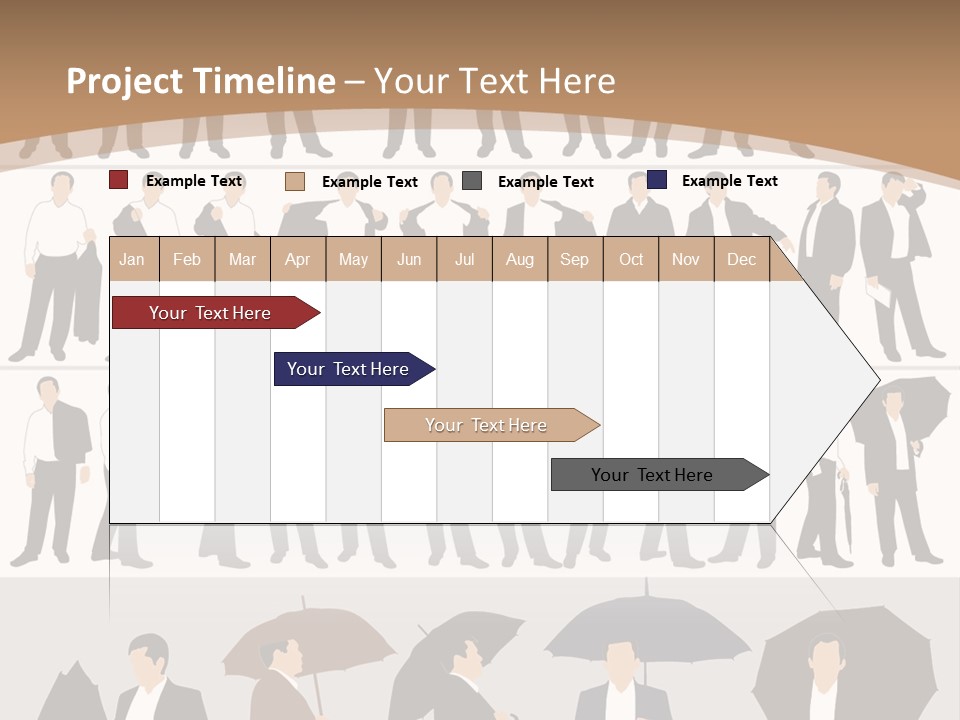 Project Timeline – Your Text Here

Example Text
Example Text
Example Text
Example Text

| Jan | Feb | Mar | Apr | May | Jun | Jul | Aug | Sep | Oct | Nov | Dec |
|---|---|---|---|---|---|---|---|---|---|---|---|

Your Text Here

Your Text Here

Your Text Here

Your Text Here